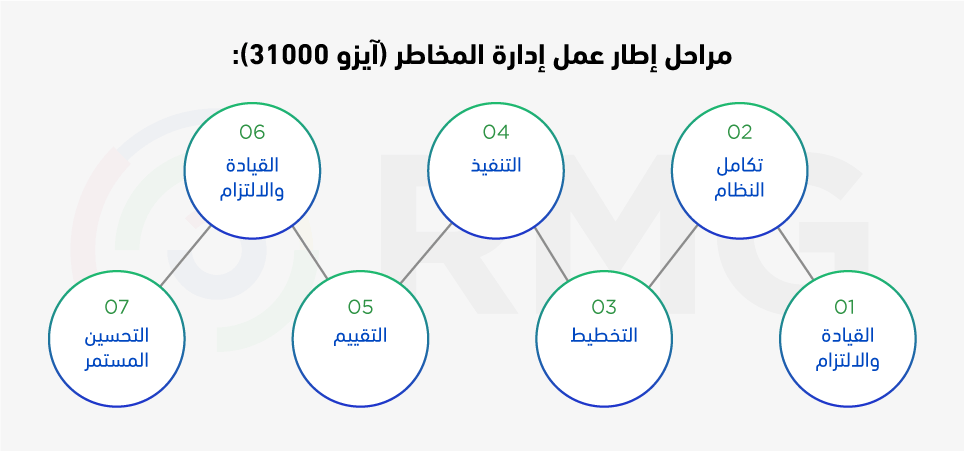 مراحل إطار عمل إدارة المخاطر (آيزو 31000):

01
القيادة والالتزام

02
تكامل النظام

03
التخطيط

04
التنفيذ

05
التقييم

06
القيادة والالتزام

07
التحسين المستمر

RMG